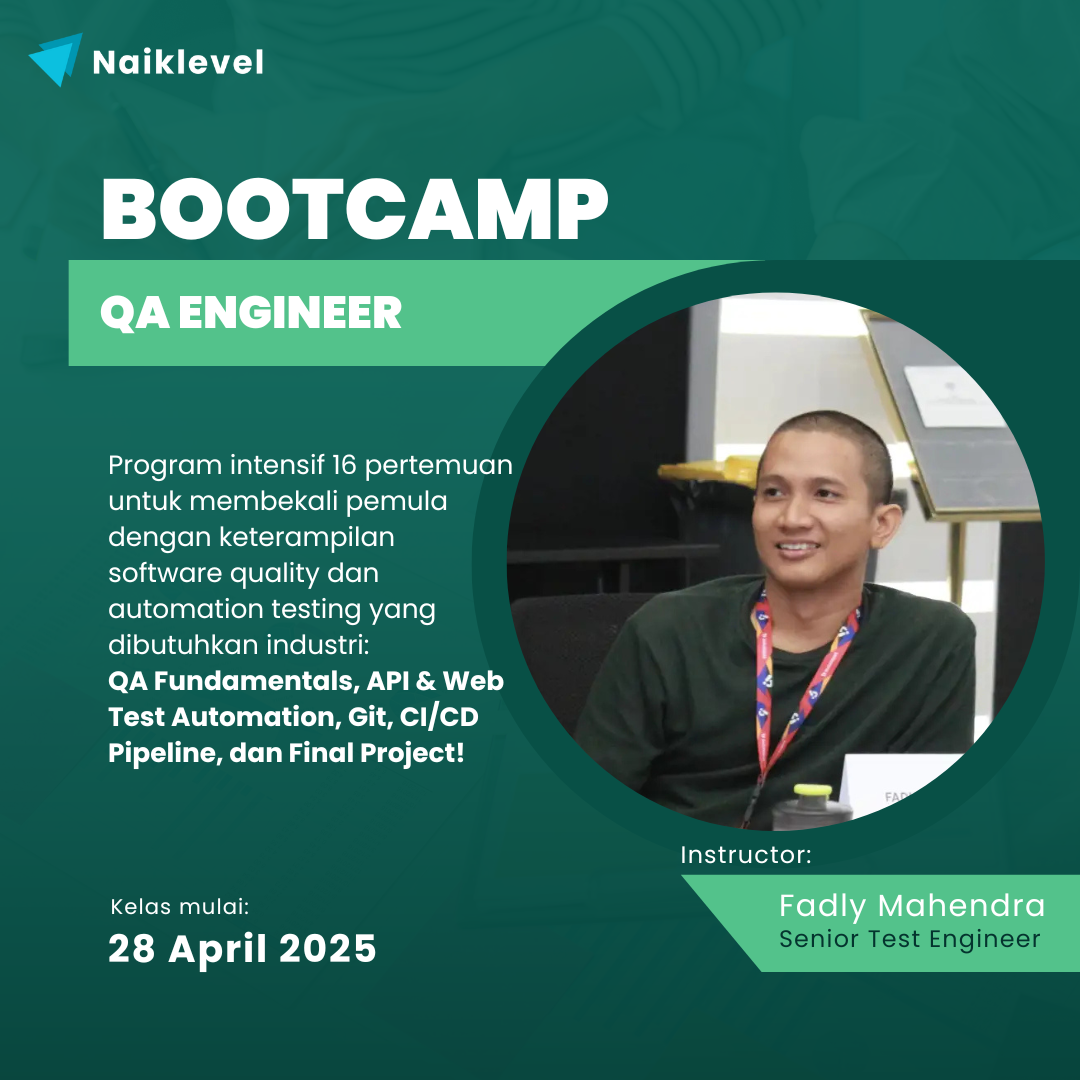 Naiklevel

BOOTCAMP

QA ENGINEER

Program intensif 16 pertemuan untuk membekali pemula dengan keterampilan software quality dan automation testing yang dibutuhkan industri: QA Fundamentals, API & Web Test Automation, Git, CI/CD Pipeline, dan Final Project!

Instructor:

Fadly Mahendra
Senior Test Engineer

Kelas mulai:
28 April 2025